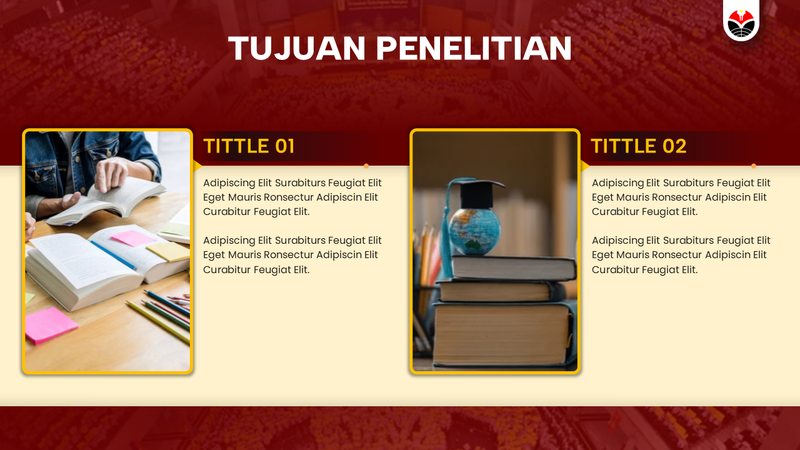 TUJUAN PENELITIAN

TITTLE 01

Adipiscing Elit Surabiturs Feugiat Elit Eget Mauris Ronsectur Adipiscin Elit Curabitur Feugiat Elit.

Adipiscing Elit Surabiturs Feugiat Elit Eget Mauris Ronsectur Adipiscin Elit Curabitur Feugiat Elit.

TITTLE 02

Adipiscing Elit Surabiturs Feugiat Elit Eget Mauris Ronsectur Adipiscin Elit Curabitur Feugiat Elit.

Adipiscing Elit Surabiturs Feugiat Elit Eget Mauris Ronsectur Adipiscin Elit Curabitur Feugiat Elit.